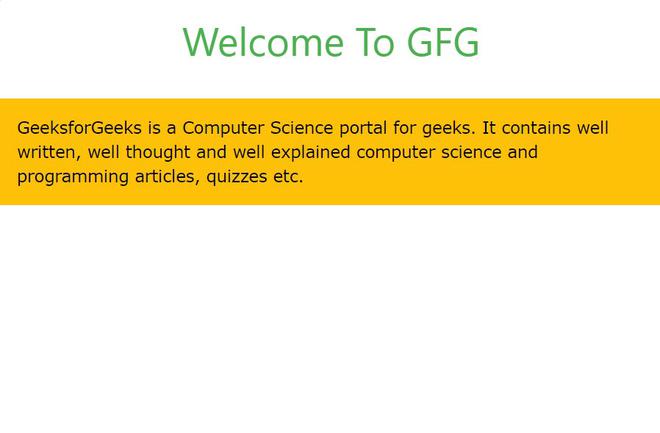 Welcome To GFG

GeeksforGeeks is a Computer Science portal for geeks. It contains well written, well thought and well explained computer science and programming articles, quizzes etc.